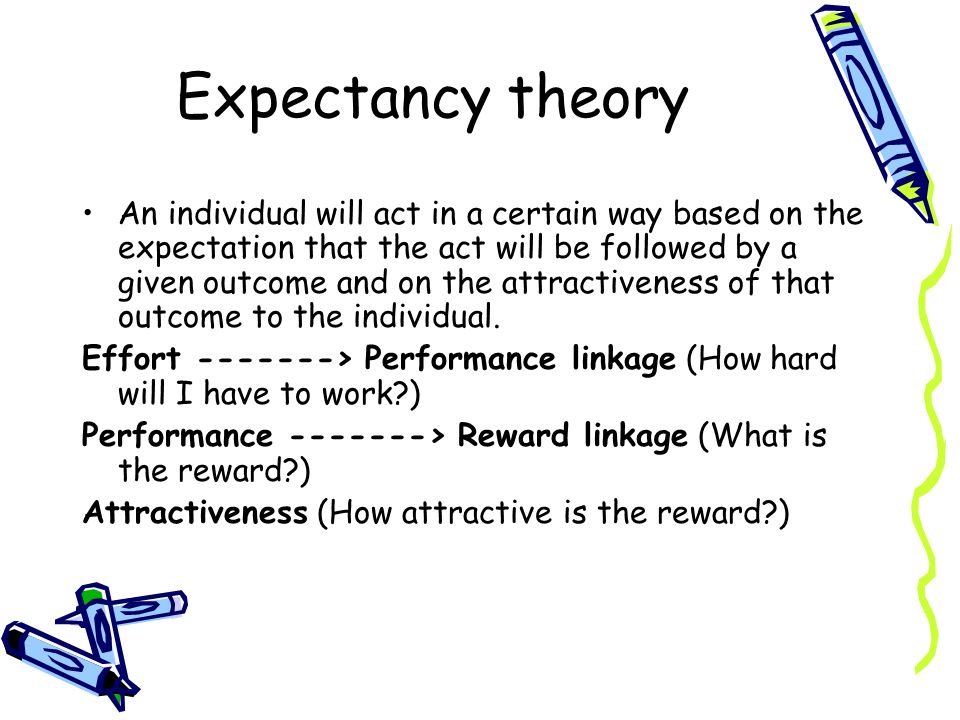 Expectancy theory

• An individual will act in a certain way based on the expectation that the act will be followed by a given outcome and on the attractiveness of that outcome to the individual.

Effort -------> Performance linkage (How hard will I have to work?)

Performance -------> Reward linkage (What is the reward?)

Attractiveness (How attractive is the reward?)